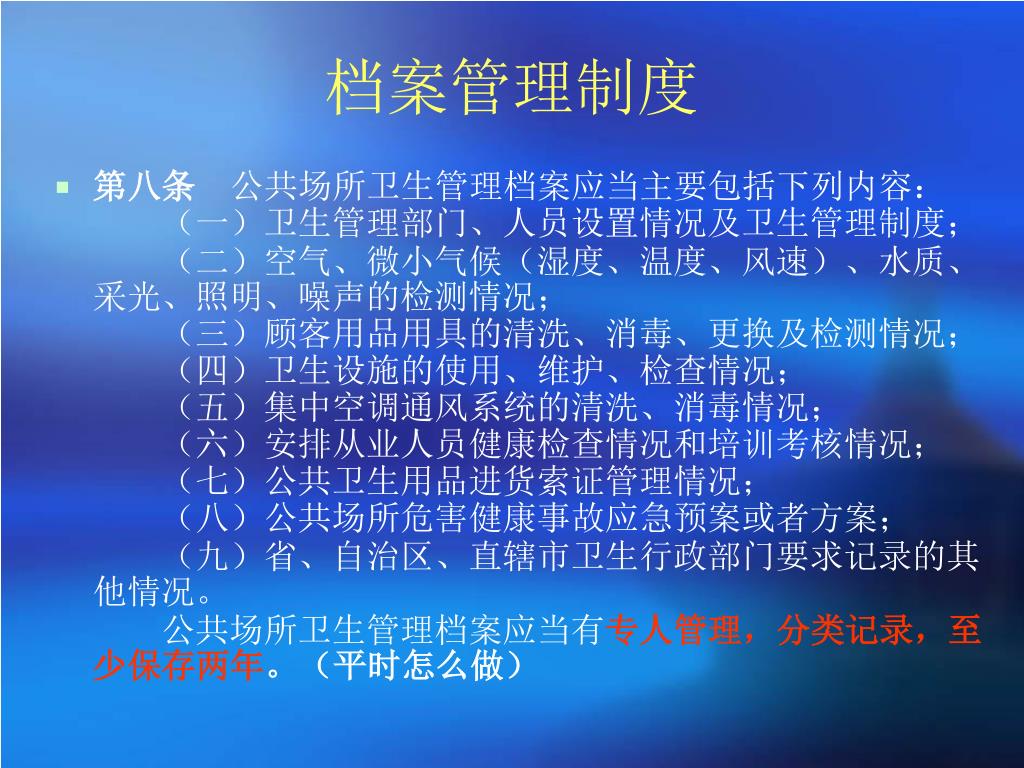 档案管理制度

第八条　公共场所卫生管理档案应当主要包括下列内容：
（一）卫生管理部门、人员设置情况及卫生管理制度；
（二）空气、微小气候（湿度、温度、风速）、水质、采光、照明、噪声的检测情况；
（三）顾客用品用具的清洗、消毒、更换及检测情况；
（四）卫生设施的使用、维护、检查情况；
（五）集中空调通风系统的清洗、消毒情况；
（六）安排从业人员健康检查情况和培训考核情况；
（七）公共卫生用品进货索证管理情况；
（八）公共场所危害健康事故应急预案或者方案；
（九）省、自治区、直辖市卫生行政部门要求记录的其他情况。

公共场所卫生管理档案应当有专人管理，分类记录，至少保存两年。（平时怎么做）